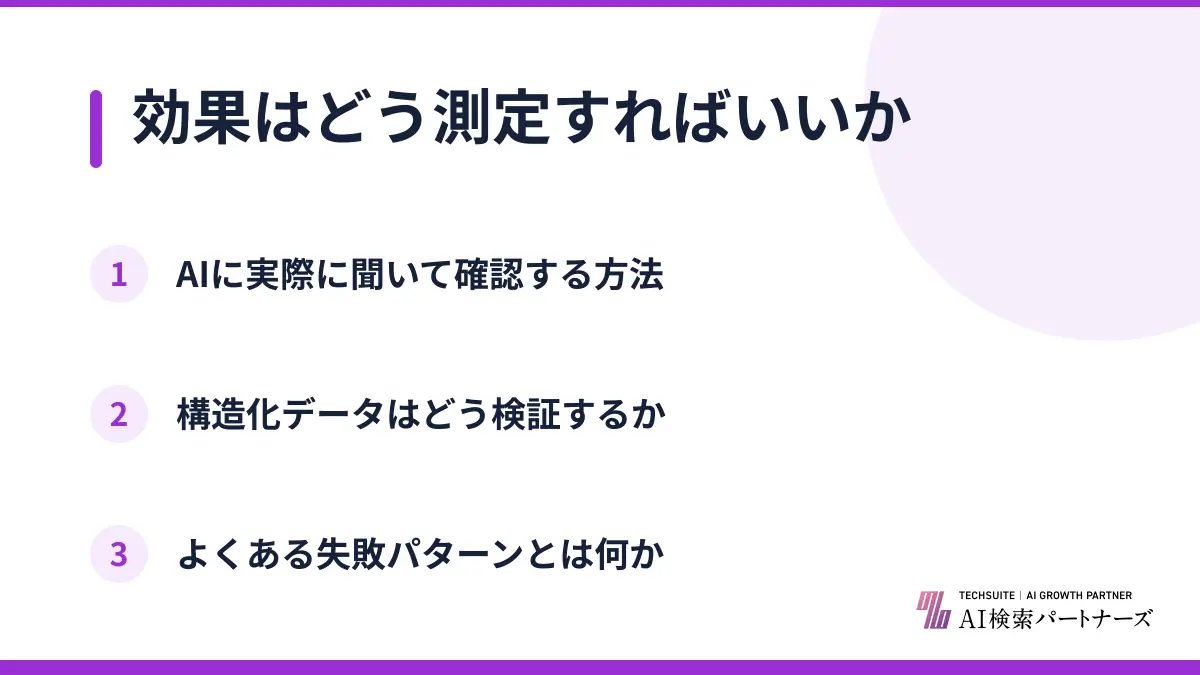 効果はどう測定すればいいか

1 AIに実際に聞いて確認する方法

2 構造化データはどう検証するか

3 よくある失敗パターンとは何か

TECHSUITE | AI GROWTH PARTNER
AI検索パートナーズ